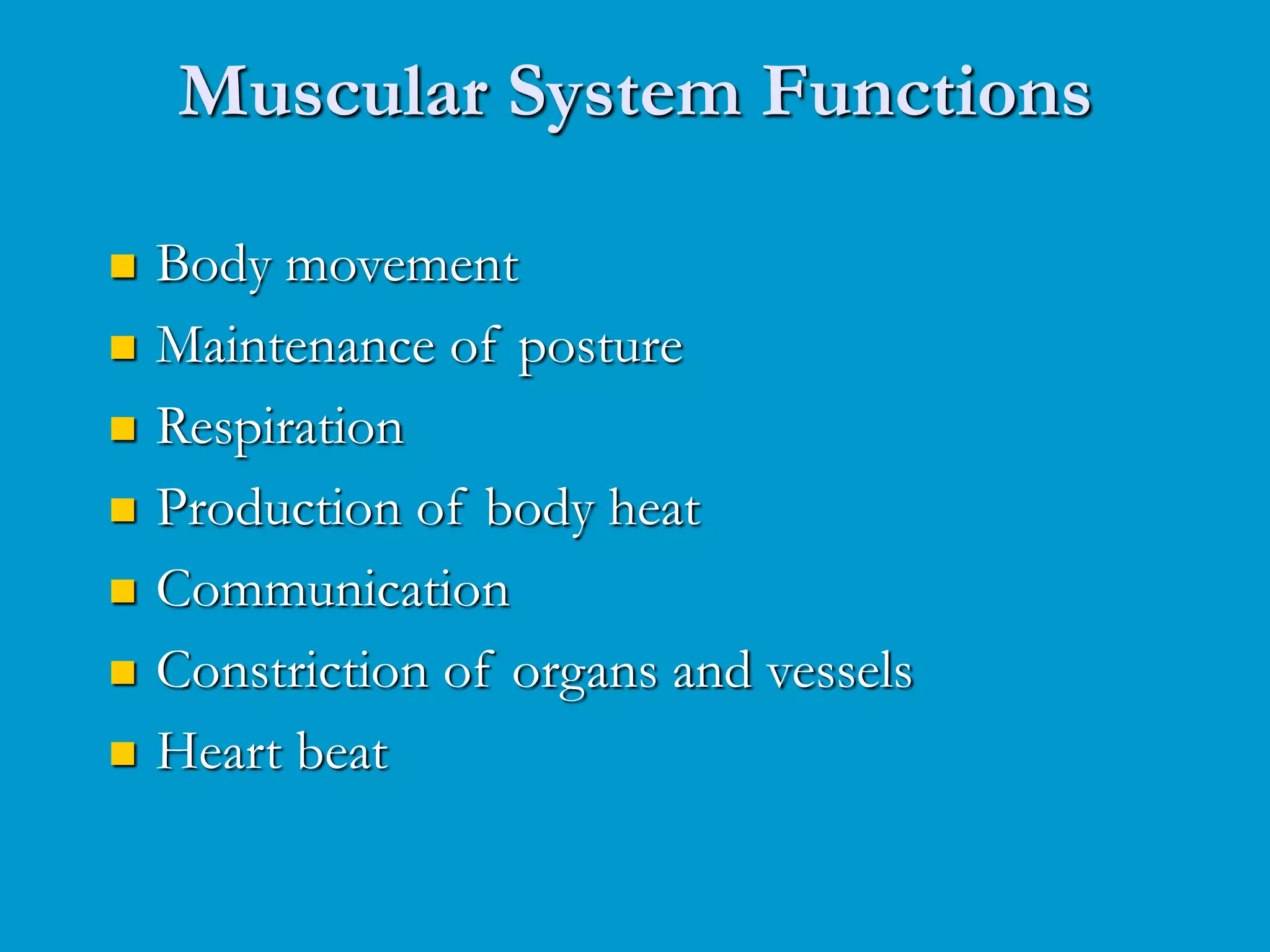 Muscular System Functions

- Body movement
- Maintenance of posture
- Respiration
- Production of body heat
- Communication
- Constriction of organs and vessels
- Heart beat